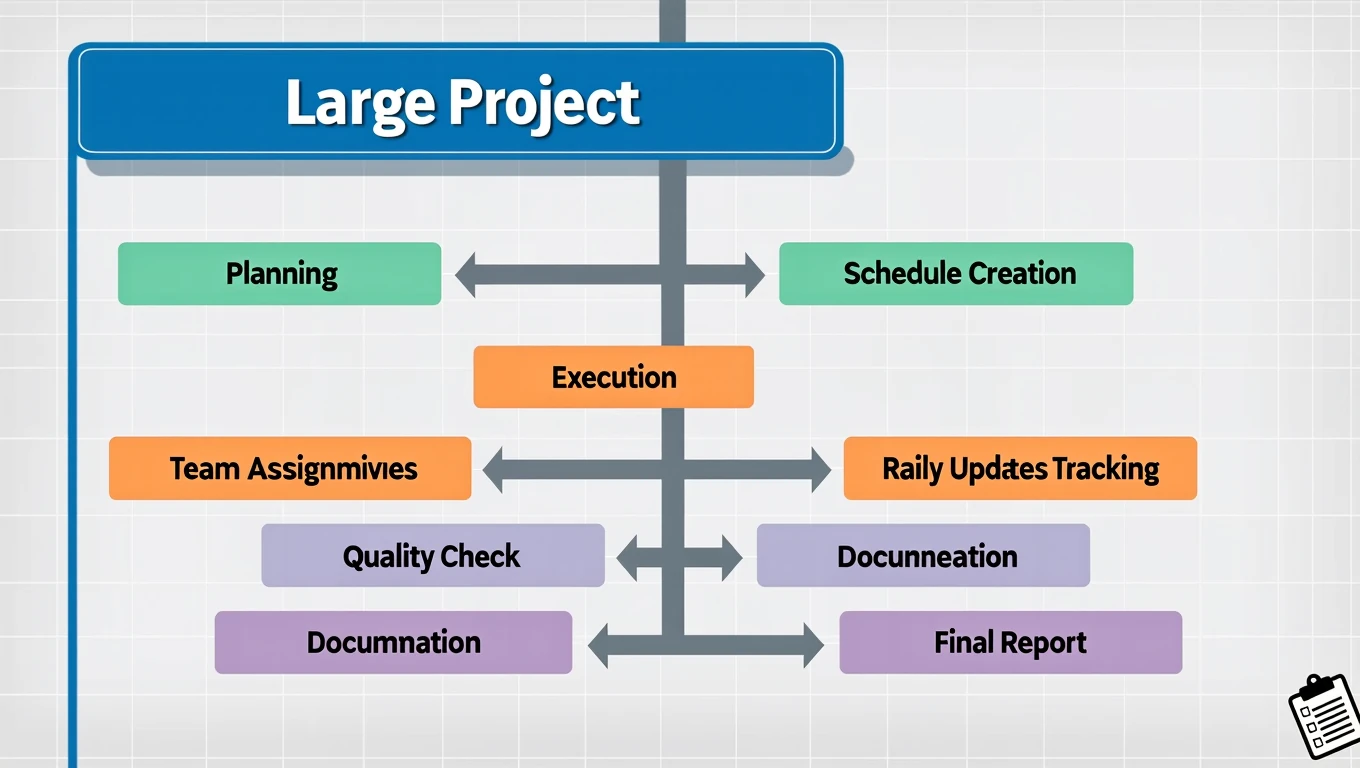 Large Project

Planning

Schedule Creation

Execution

Team Assignmivies

Raily Updates Tracking

Quality Check

Docunneation

Documnation

Final Report